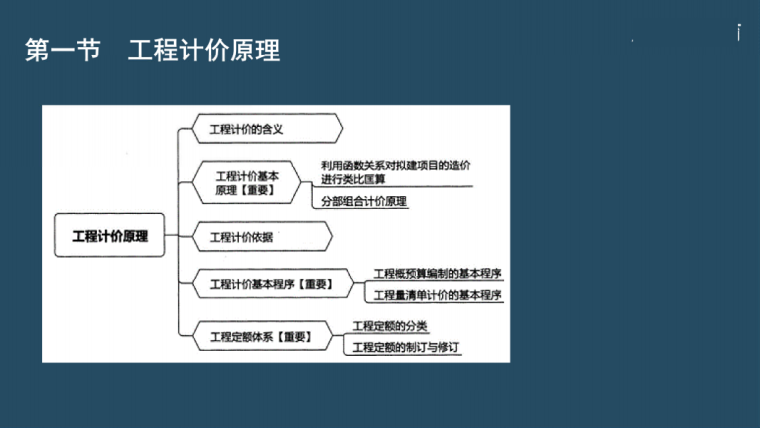 第一节　工程计价原理

工程计价原理

工程计价的含义

工程计价基本原理【重要】

利用函数关系对拟建项目的造价进行类比匡算

分部组合计价原理

工程计价依据

工程计价基本程序【重要】

工程概预算编制的基本程序

工程量清单计价的基本程序

工程定额体系【重要】

工程定额的分类

工程定额的制订与修订